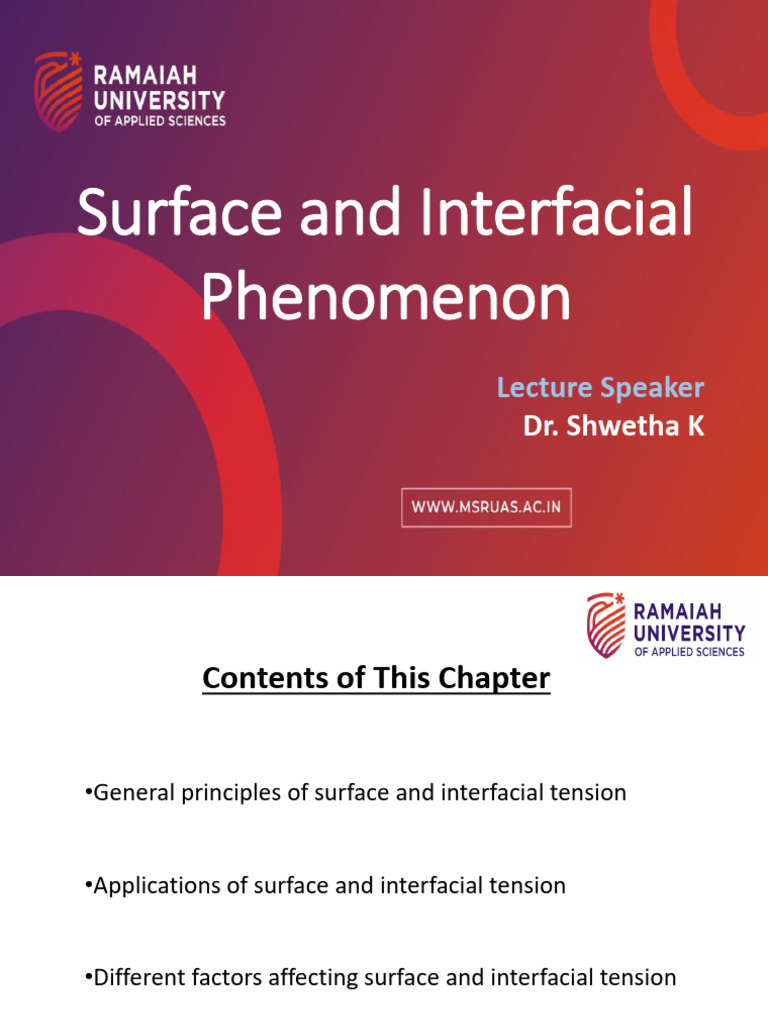 RAMAIAH UNIVERSITY OF APPLIED SCIENCES

Surface and Interfacial Phenomenon

Lecture Speaker
Dr. Shwetha K

WWW.MSRUAS.AC.IN

RAMAIAH UNIVERSITY OF APPLIED SCIENCES

Contents of This Chapter

•General principles of surface and interfacial tension

•Applications of surface and interfacial tension

•Different factors affecting surface and interfacial tension